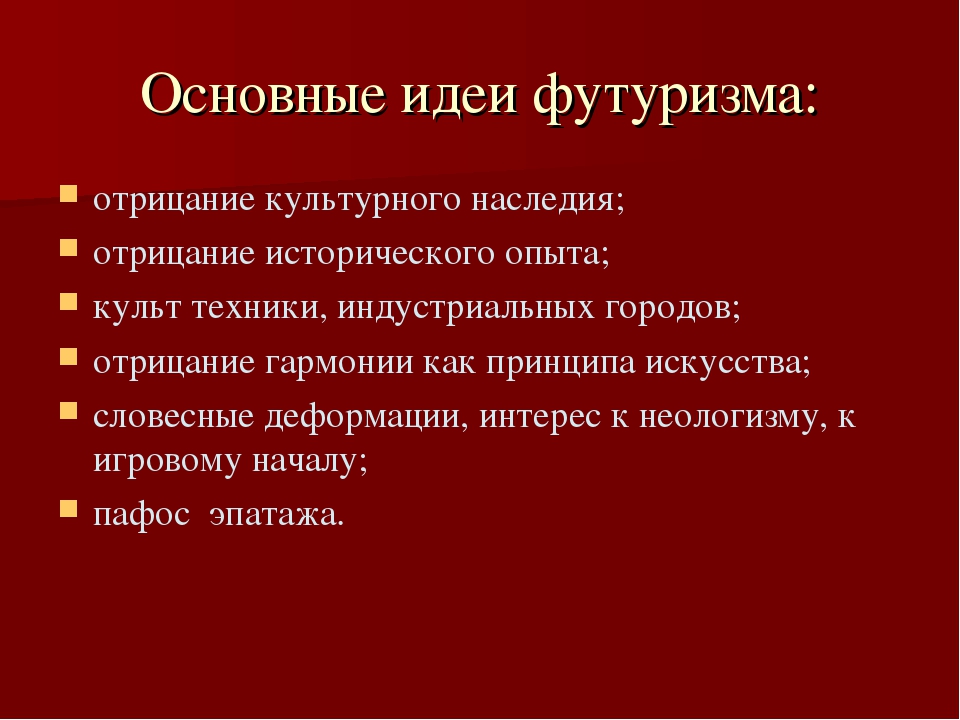 Основные идеи футуризма:

- отрицание культурного наследия;
- отрицание исторического опыта;
- культ техники, индустриальных городов;
- отрицание гармонии как принципа искусства;
- словесные деформации, интерес к неологизму, к игровому началу;
- пафос эпатажа.